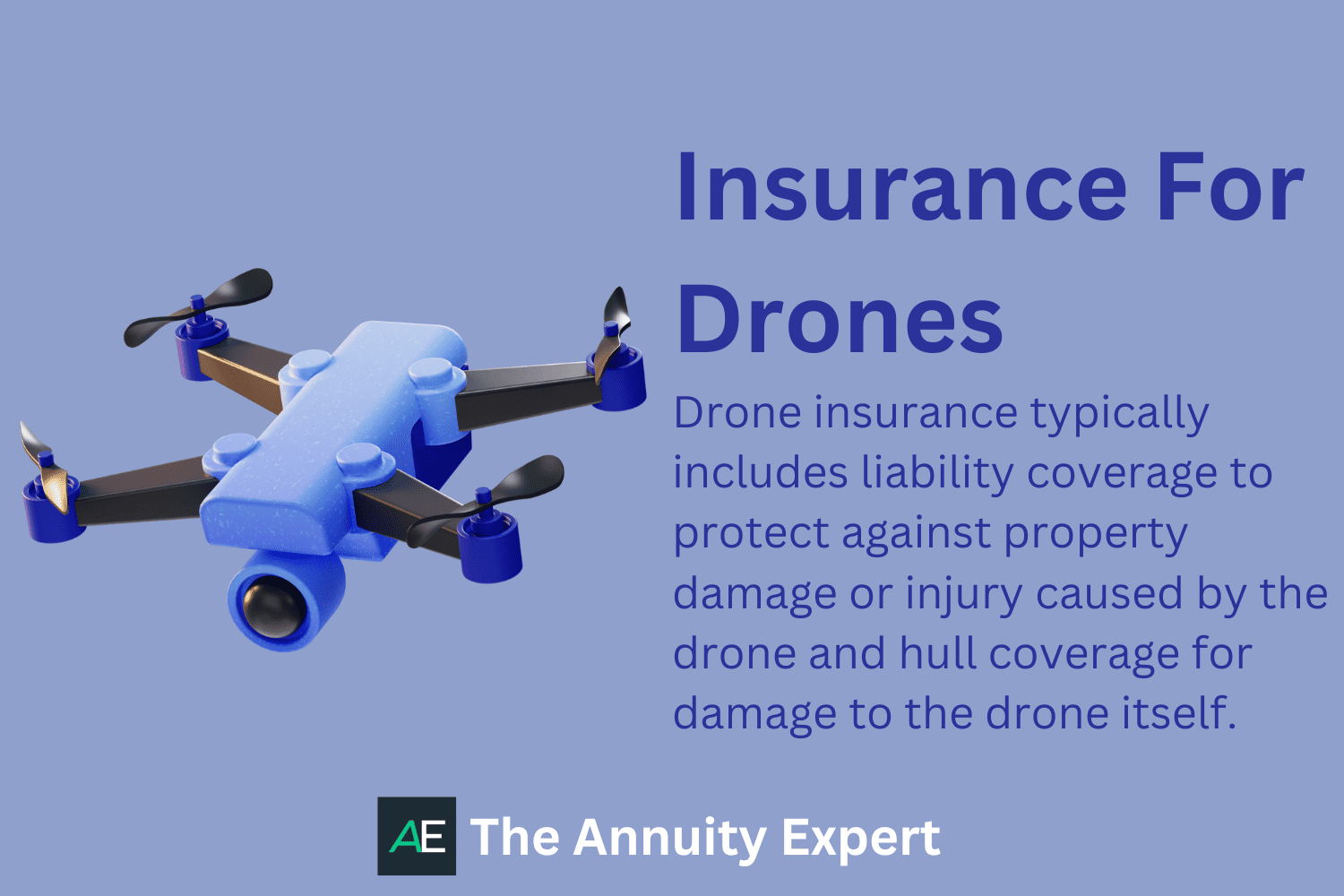 Insurance For Drones

Drone insurance typically includes liability coverage to protect against property damage or injury caused by the drone and hull coverage for damage to the drone itself.

AE The Annuity Expert